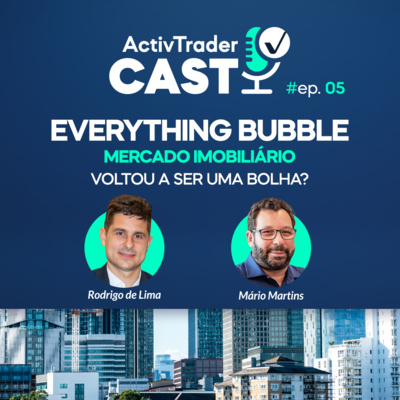 ActivTrader CAST

#ep. 05

EVERYTHING BUBBLE

MERCADO IMOBILIÁRIO

VOLTOU A SER UMA BOLHA?

Rodrigo de Lima

Mário Martins